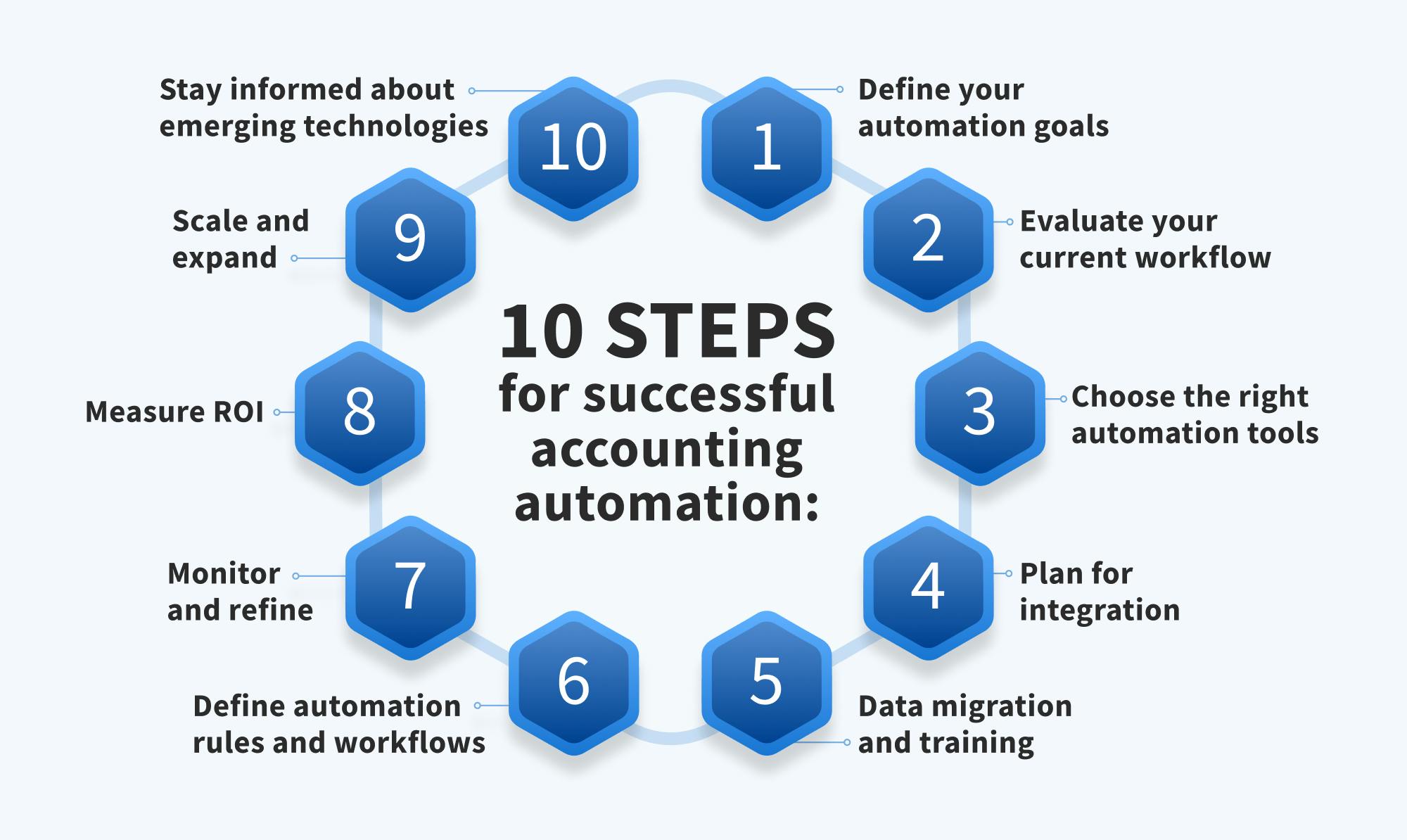 10 STEPS for successful accounting automation:

1
Define your automation goals

2
Evaluate your current workflow

3
Choose the right automation tools

4
Plan for integration

5
Data migration and training

6
Define automation rules and workflows

7
Monitor and refine

8
Measure ROI

9
Scale and expand

10
Stay informed about emerging technologies